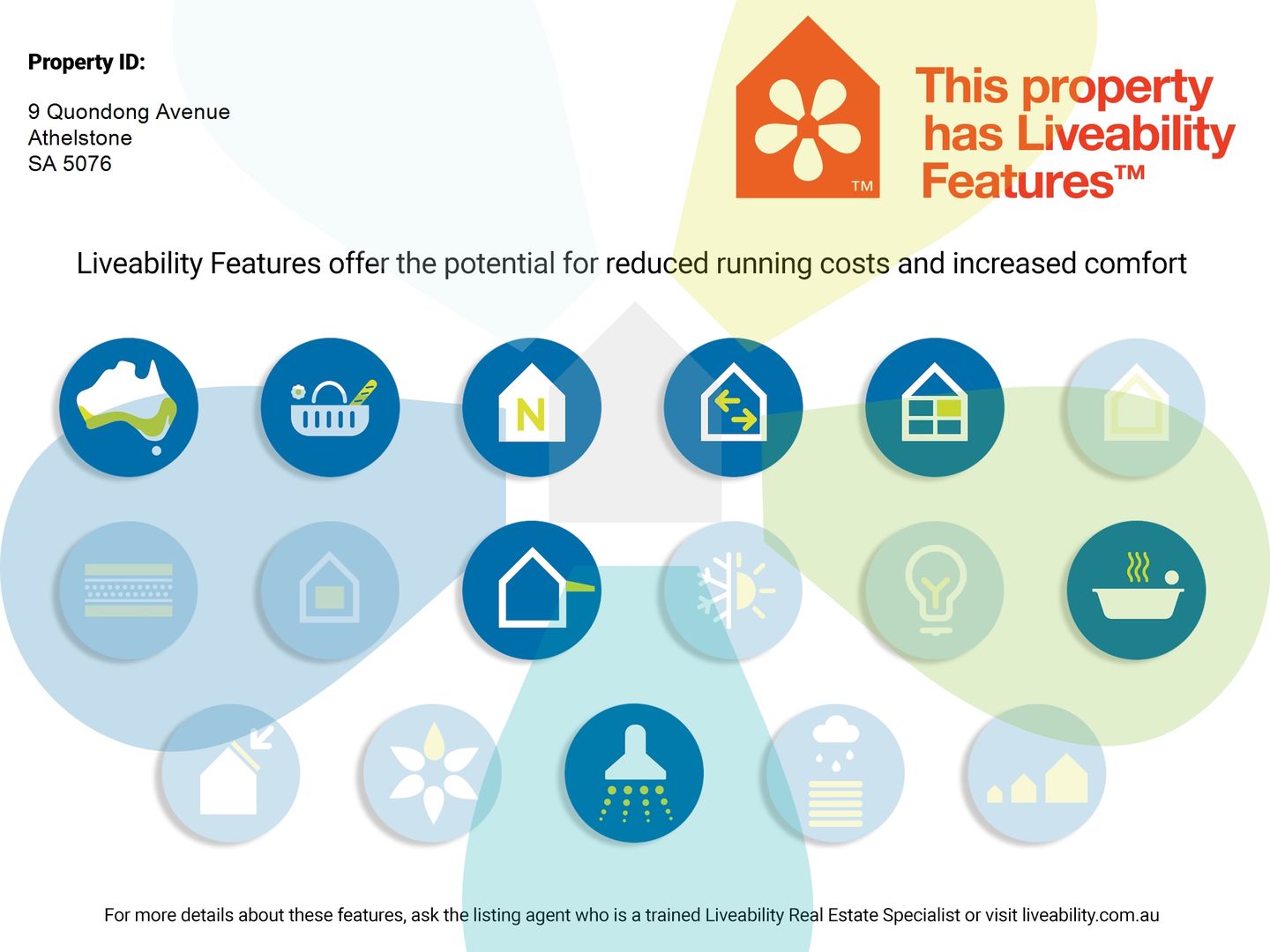 Property ID:

9 Quondong Avenue
Athelstone
SA 5076

TM

This property has Liveability Features™

Liveability Features offer the potential for reduced running costs and increased comfort

N

For more details about these features, ask the listing agent who is a trained Liveability Real Estate Specialist or visit liveability.com.au